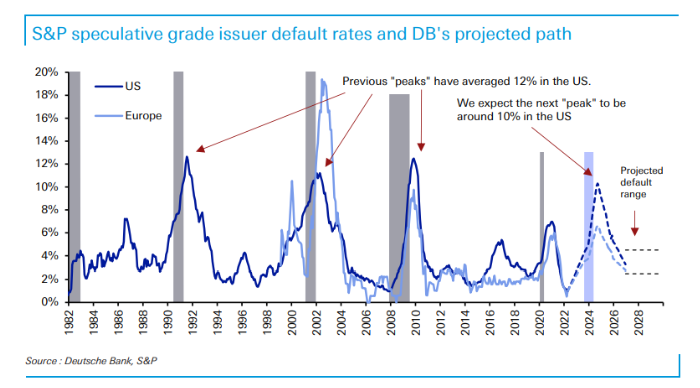 S&P speculative grade issuer default rates and DB's projected path

20%
18%
16%
14%
12%
10%
8%
6%
4%
2%
0%

US
Europe

Previous "peaks" have averaged 12% in the US.

We expect the next "peak" to be around 10% in the US

Projected default range

1982
1984
1986
1988
1990
1992
1994
1996
1998
2000
2002
2004
2006
2008
2010
2012
2014
2016
2018
2020
2022
2024
2026
2028

Source : Deutsche Bank, S&P